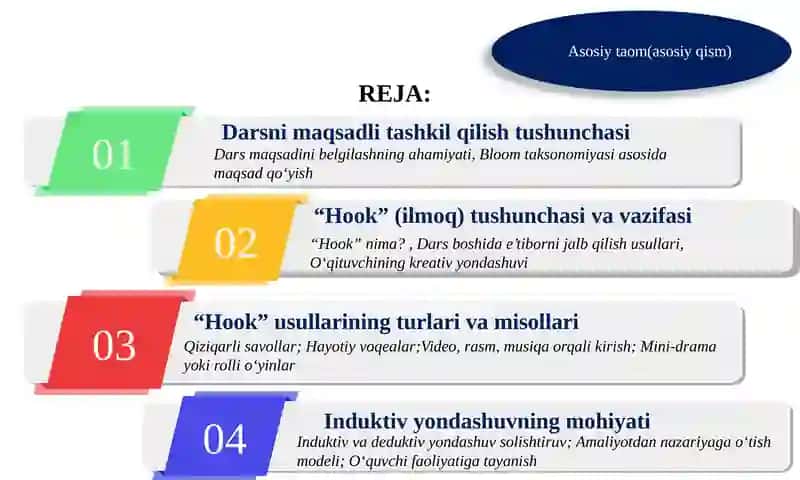 Asosiy taom(asosiy qism)

REJA:

01

Darsni maqsadli tashkil qilish tushunchasi

Dars maqsadini belgilashning ahamiyati, Bloom taksonomiyasi asosida maqsad qo‘yish

02

“Hook” (ilmoq) tushunchasi va vazifasi

“Hook” nima? , Dars boshida e’tiborni jalb qilish usullari, O‘qituvchining kreativ yondashuvi

03

“Hook” usullarining turlari va misollari

Qiziqarli savollar; Hayotiy voqealar;Video, rasm, musiqa orqali kirish; Mini-drama yoki rolli o‘yinlar

04

Induktiv yondashuvning mohiyati

Induktiv va deduktiv yondashuv solishtiruv; Amaliyotdan nazariyaga o‘tish modeli; O‘quvchi faoliyatiga tayanish